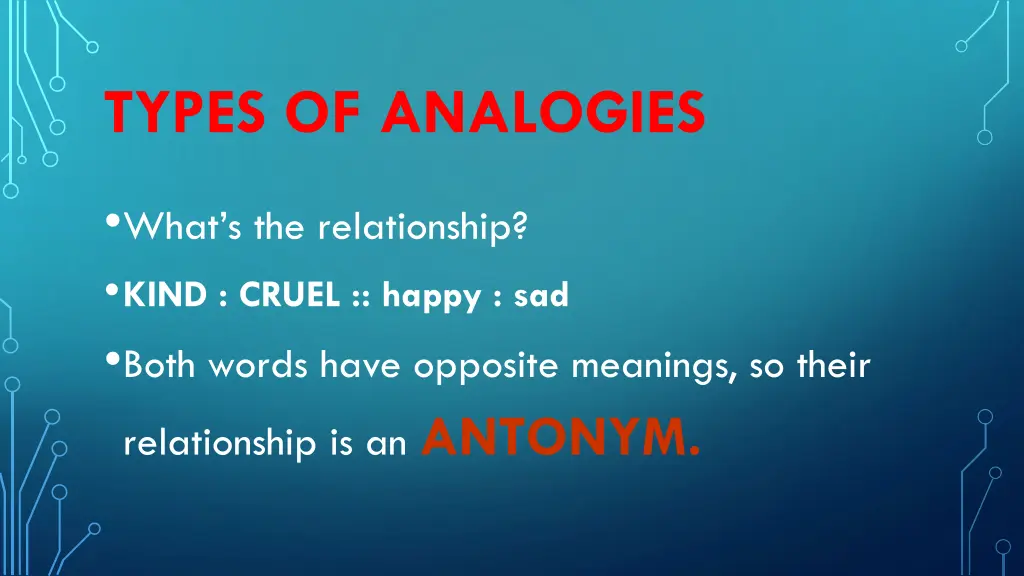 TYPES OF ANALOGIES

• What's the relationship?

• KIND : CRUEL :: happy : sad

• Both words have opposite meanings, so their relationship is an ANTONYM.